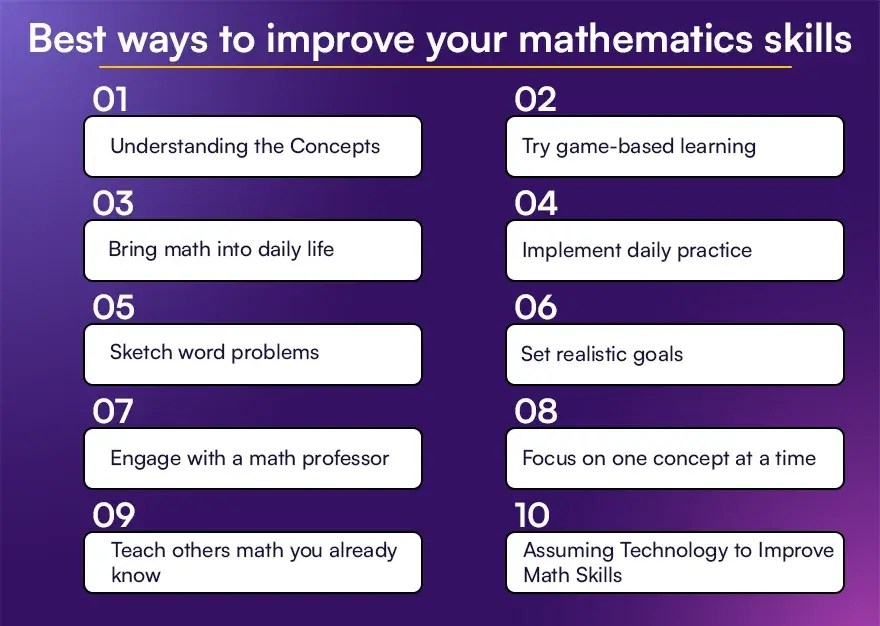 Best ways to improve your mathematics skills

01
Understanding the Concepts

02
Try game-based learning

03
Bring math into daily life

04
Implement daily practice

05
Sketch word problems

06
Set realistic goals

07
Engage with a math professor

08
Focus on one concept at a time

09
Teach others math you already know

10
Assuming Technology to Improve Math Skills